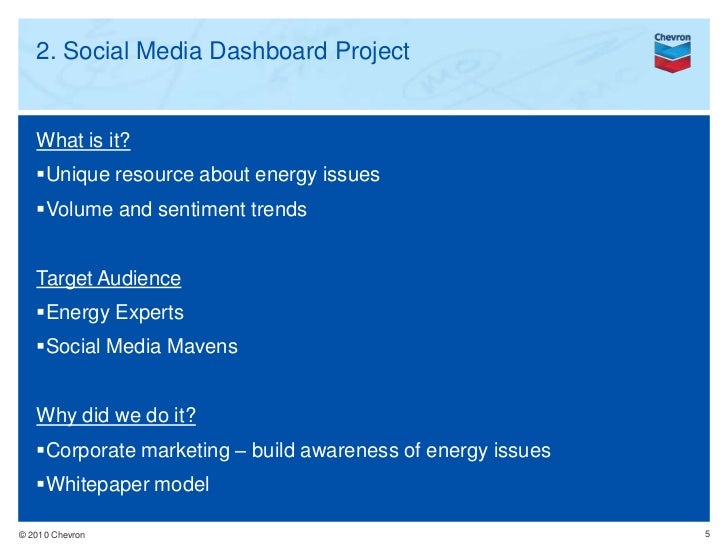 2. Social Media Dashboard Project

Chevron

What is it?
▪Unique resource about energy issues
▪Volume and sentiment trends

Target Audience
▪Energy Experts
▪Social Media Mavens

Why did we do it?
▪Corporate marketing – build awareness of energy issues
▪Whitepaper model

© 2010 Chevron

5